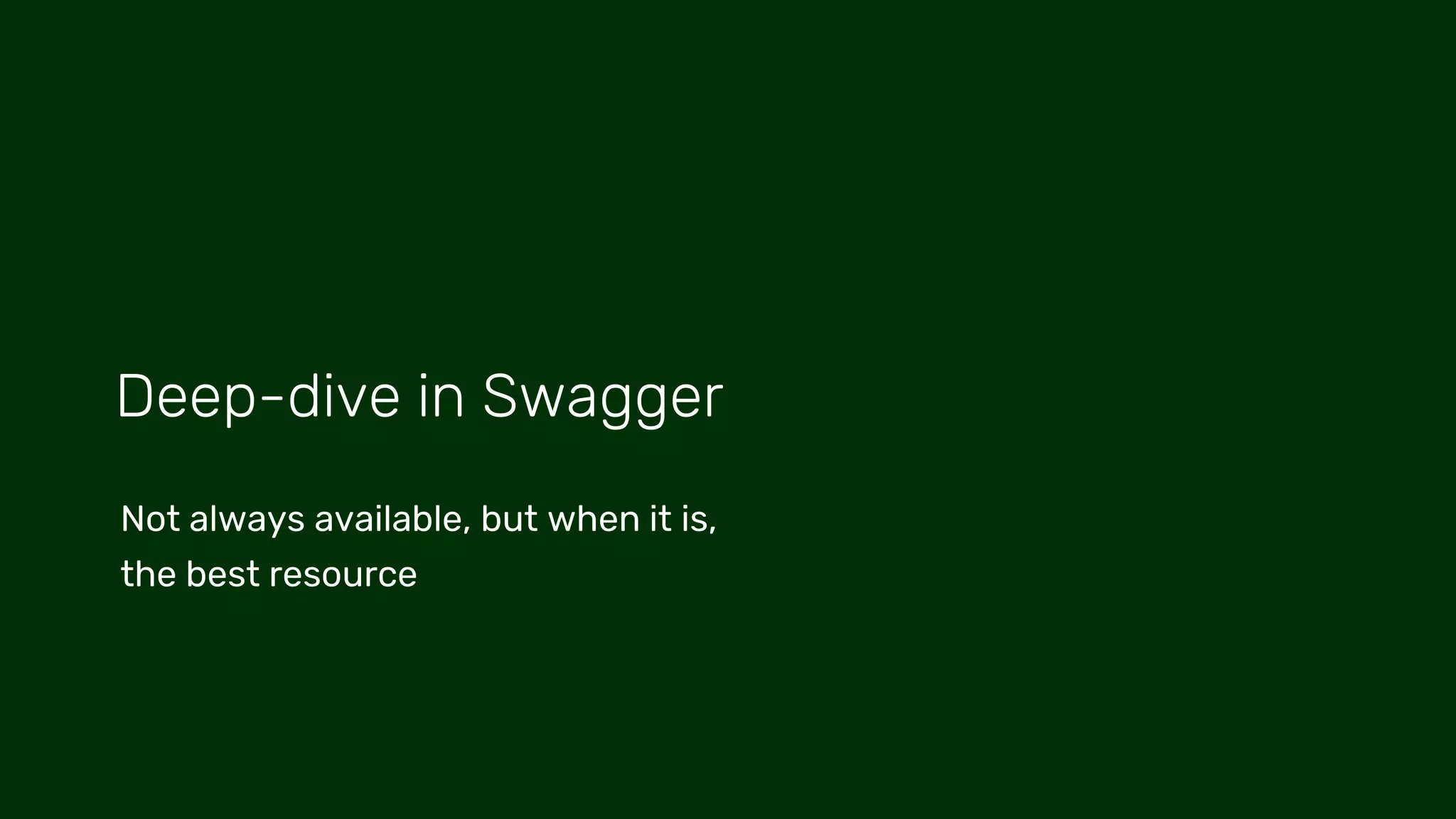 Deep-dive in Swagger

Not always available, but when it is, the best resource